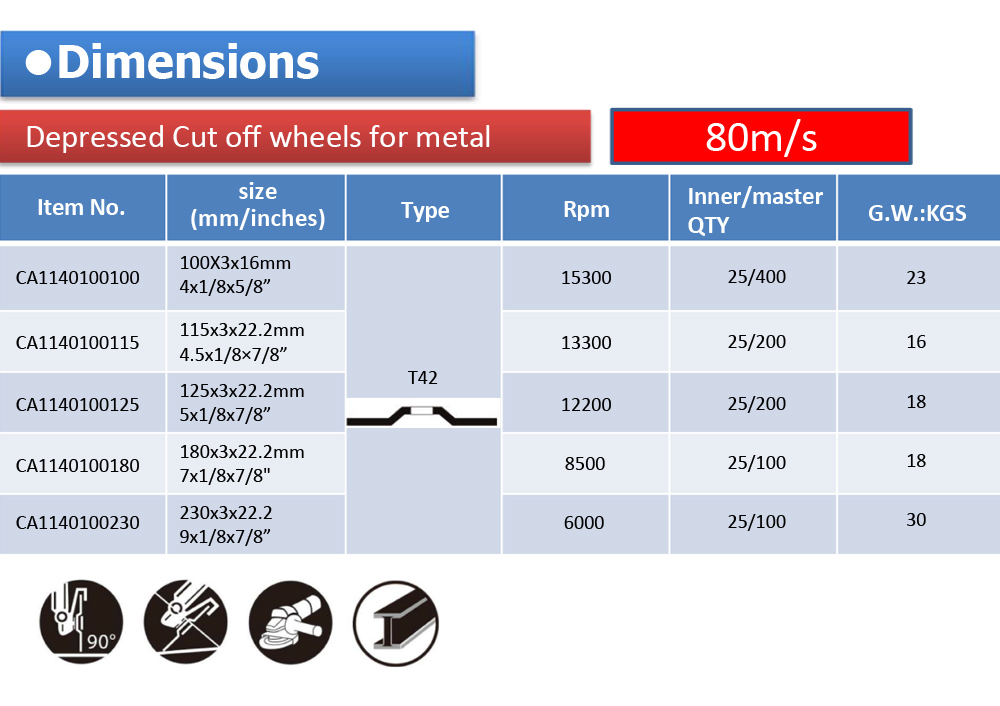 ●Dimensions

Depressed Cut off wheels for metal

80m/s

| Item No. | size (mm/inches) | Type | Rpm | Inner/master QTY | G.W.:KGS |
|---|---|---|---|---|---|
| CA1140100100 | 100X3x16mm 4x1/8x5/8” | T42 | 15300 | 25/400 | 23 |
| CA1140100115 | 115x3x22.2mm 4.5x1/8×7/8” | | 13300 | 25/200 | 16 |
| CA1140100125 | 125x3x22.2mm 5x1/8x7/8” | | 12200 | 25/200 | 18 |
| CA1140100180 | 180x3x22.2mm 7x1/8x7/8" | | 8500 | 25/100 | 18 |
| CA1140100230 | 230x3x22.2 9x1/8x7/8” | | 6000 | 25/100 | 30 |

90°